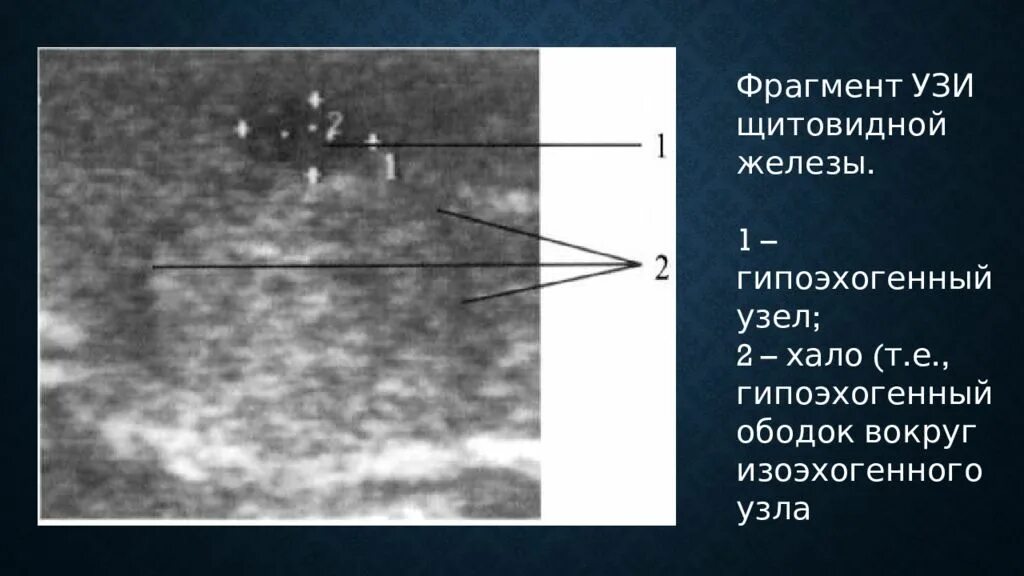 2
1
1
2

Фрагмент УЗИ щитовидной железы.

1 – гипоэхогенный узел;
2 – хало (т.е., гипоэхогенный ободок вокруг изоэхогенного узла